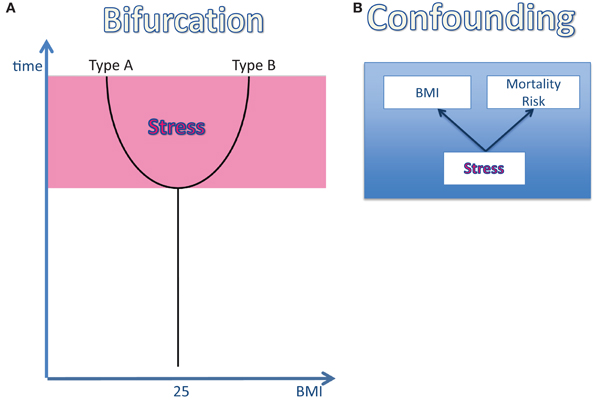 A Bifurcation

time

Type A

Type B

Stress

25

BMI

B Confounding

BMI

Mortality Risk

Stress